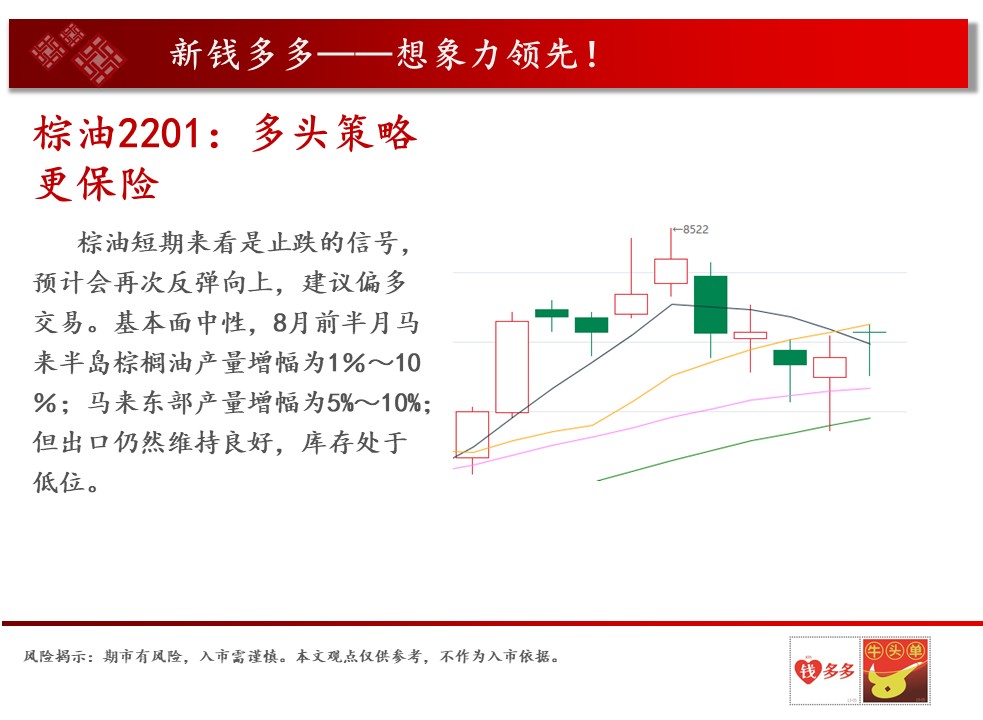 新钱多多——想象力领先！

棕油2201：多头策略更保险

棕油短期来看是止跌的信号，预计会再次反弹向上，建议偏多交易。基本面中性，8月前半月马来半岛棕榈油产量增幅为1%～10%；马来东部产量增幅为5%～10%；但出口仍然维持良好，库存处于低位。

←8522

风险揭示：期市有风险，入市需谨慎。本文观点仅供参考，不作为入市依据。

钱多多

牛头单